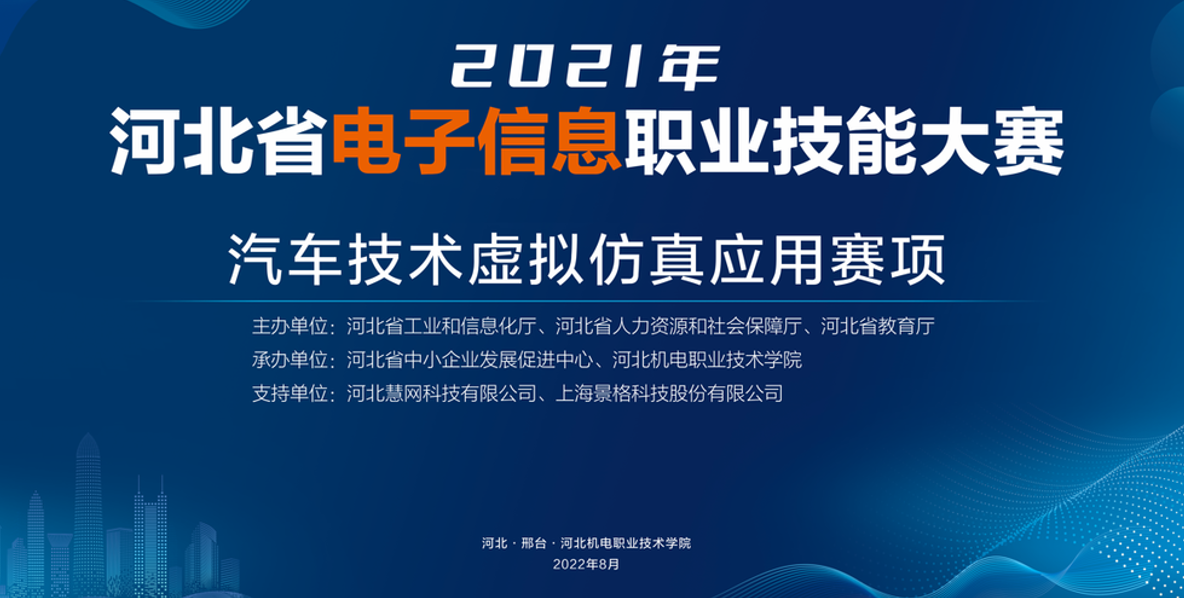 2021年
河北省电子信息职业技能大赛

汽车技术虚拟仿真应用赛项

主办单位：河北省工业和信息化厅、河北省人力资源和社会保障厅、河北省教育厅
承办单位：河北省中小企业发展促进中心、河北机电职业技术学院
支持单位：河北慧网科技有限公司、上海景格科技股份有限公司

河北 · 邢台 · 河北机电职业技术学院
2022年8月